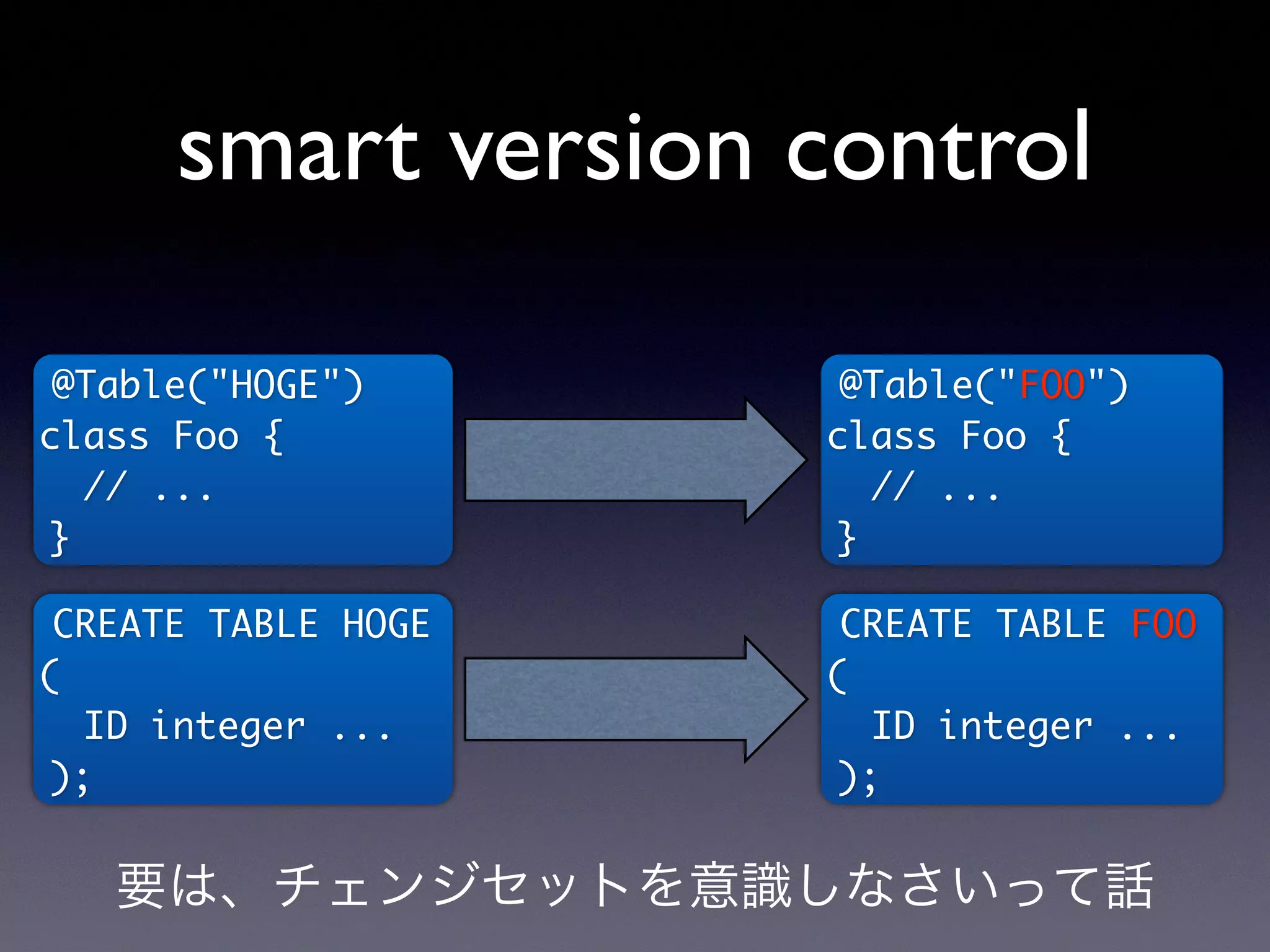 smart version control

@Table("HOGE")
class Foo {
  // ...
}

@Table("FOO")
class Foo {
  // ...
}

CREATE TABLE HOGE
(
  ID integer ...
);

CREATE TABLE FOO
(
  ID integer ...
);

要は、チェンジセットを意識しなさいって話